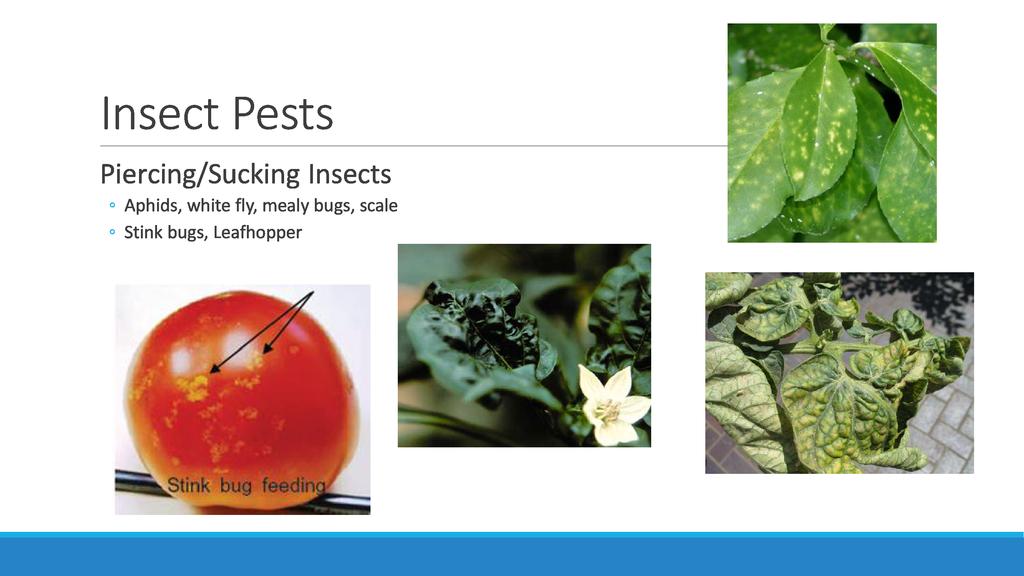 Insect Pests

Piercing/Sucking Insects

◦ Aphids, white fly, mealy bugs, scale
◦ Stink bugs, Leafhopper

Stink bug feeding